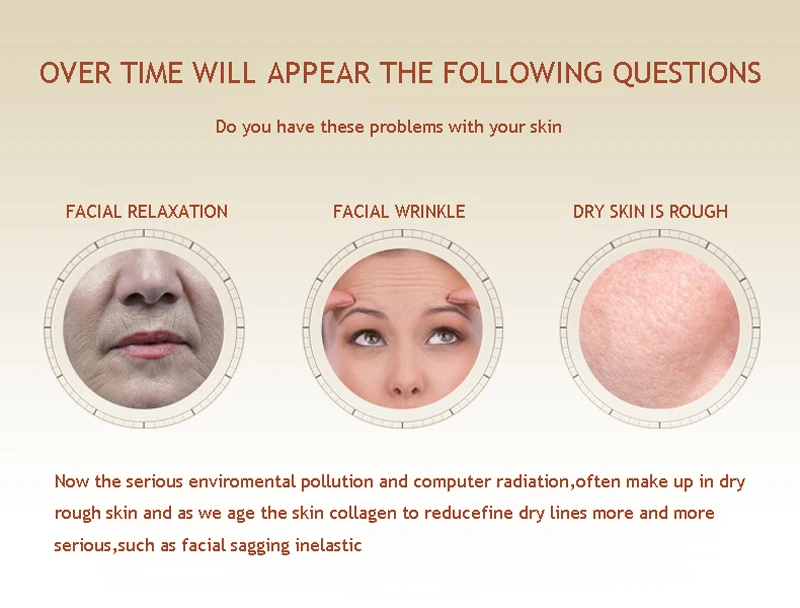 OVER TIME WILL APPEAR THE FOLLOWING QUESTIONS

Do you have these problems with your skin

FACIAL RELAXATION

FACIAL WRINKLE

DRY SKIN IS ROUGH

Now the serious enviromental pollution and computer radiation,often make up in dry rough skin and as we age the skin collagen to reducefine dry lines more and more serious,such as facial sagging inelastic